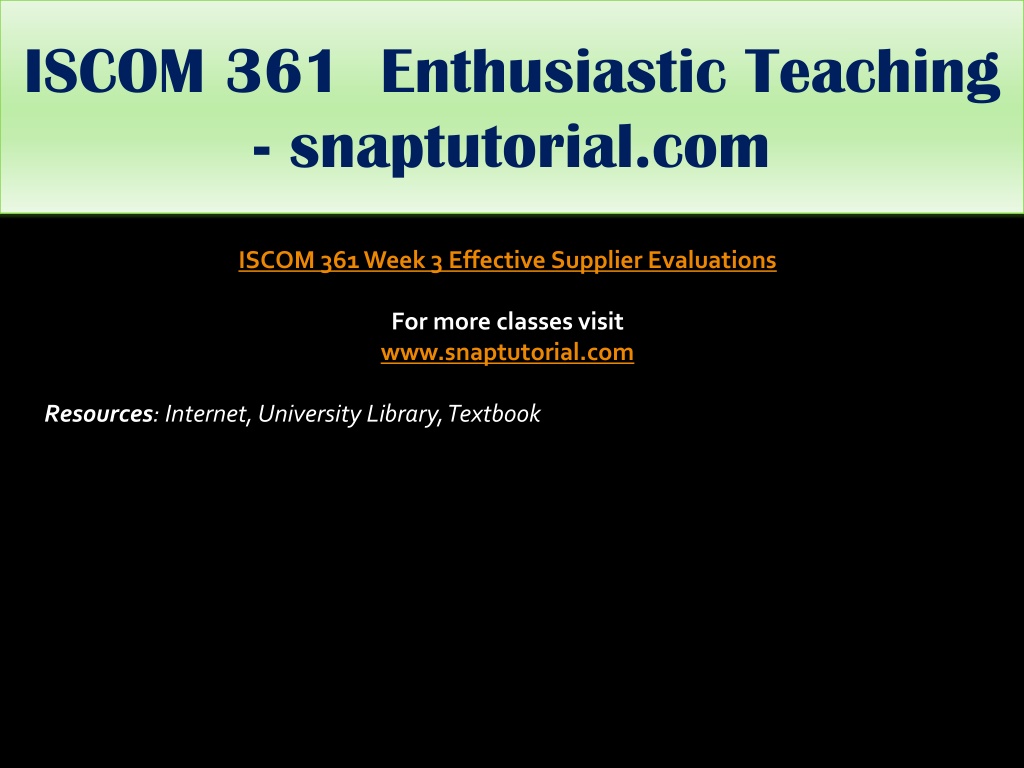 ISCOM 361 Enthusiastic Teaching - snaptutorial.com

ISCOM 361 Week 3 Effective Supplier Evaluations

For more classes visit
www.snaptutorial.com

Resources: Internet, University Library, Textbook